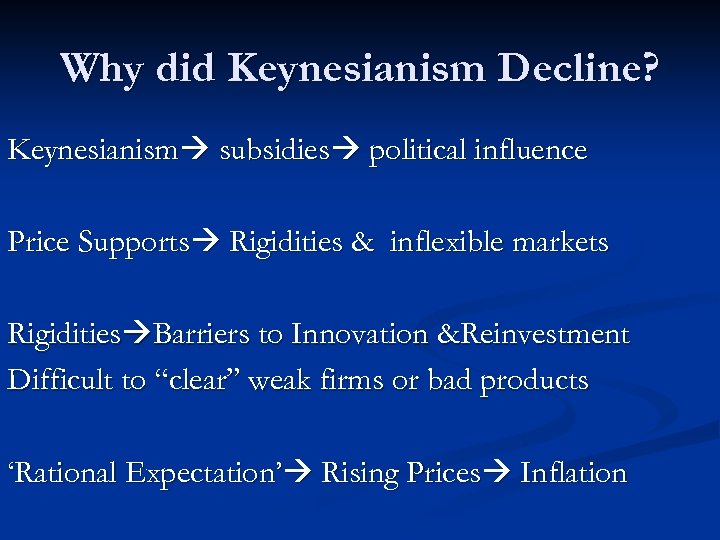 Why did Keynesianism Decline?

Keynesianism→ subsidies→ political influence

Price Supports→ Rigidities & inflexible markets

Rigidities→Barriers to Innovation &Reinvestment
Difficult to “clear” weak firms or bad products

‘Rational Expectation’→ Rising Prices→ Inflation